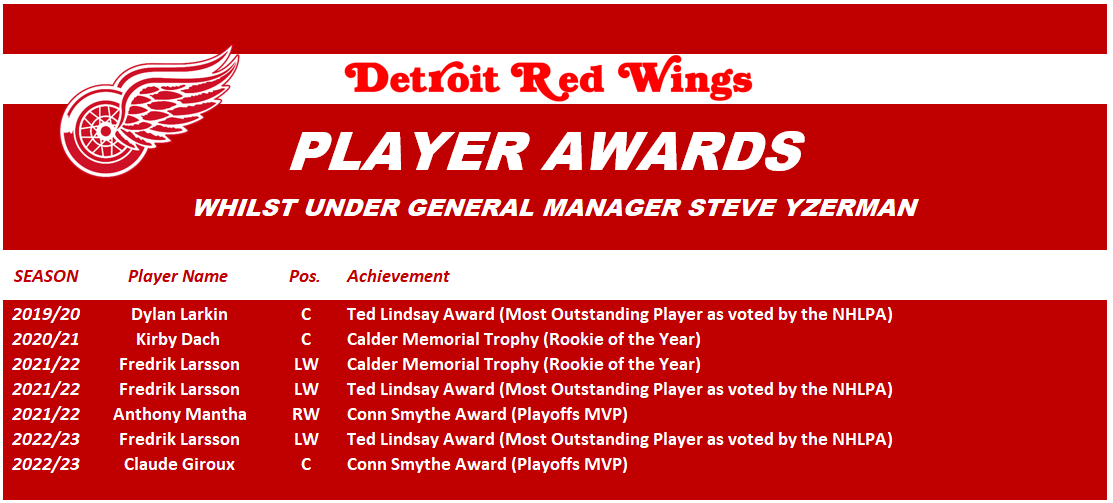 Detroit Red Wings

PLAYER AWARDS

WHILST UNDER GENERAL MANAGER STEVE YZERMAN

| SEASON | Player Name | Pos. | Achievement |
|---|---|---|---|
| 2019/20 | Dylan Larkin | C | Ted Lindsay Award (Most Outstanding Player as voted by the NHLPA) |
| 2020/21 | Kirby Dach | C | Calder Memorial Trophy (Rookie of the Year) |
| 2021/22 | Fredrik Larsson | LW | Calder Memorial Trophy (Rookie of the Year) |
| 2021/22 | Fredrik Larsson | LW | Ted Lindsay Award (Most Outstanding Player as voted by the NHLPA) |
| 2021/22 | Anthony Mantha | RW | Conn Smythe Award (Playoffs MVP) |
| 2022/23 | Fredrik Larsson | LW | Ted Lindsay Award (Most Outstanding Player as voted by the NHLPA) |
| 2022/23 | Claude Giroux | C | Conn Smythe Award (Playoffs MVP) |